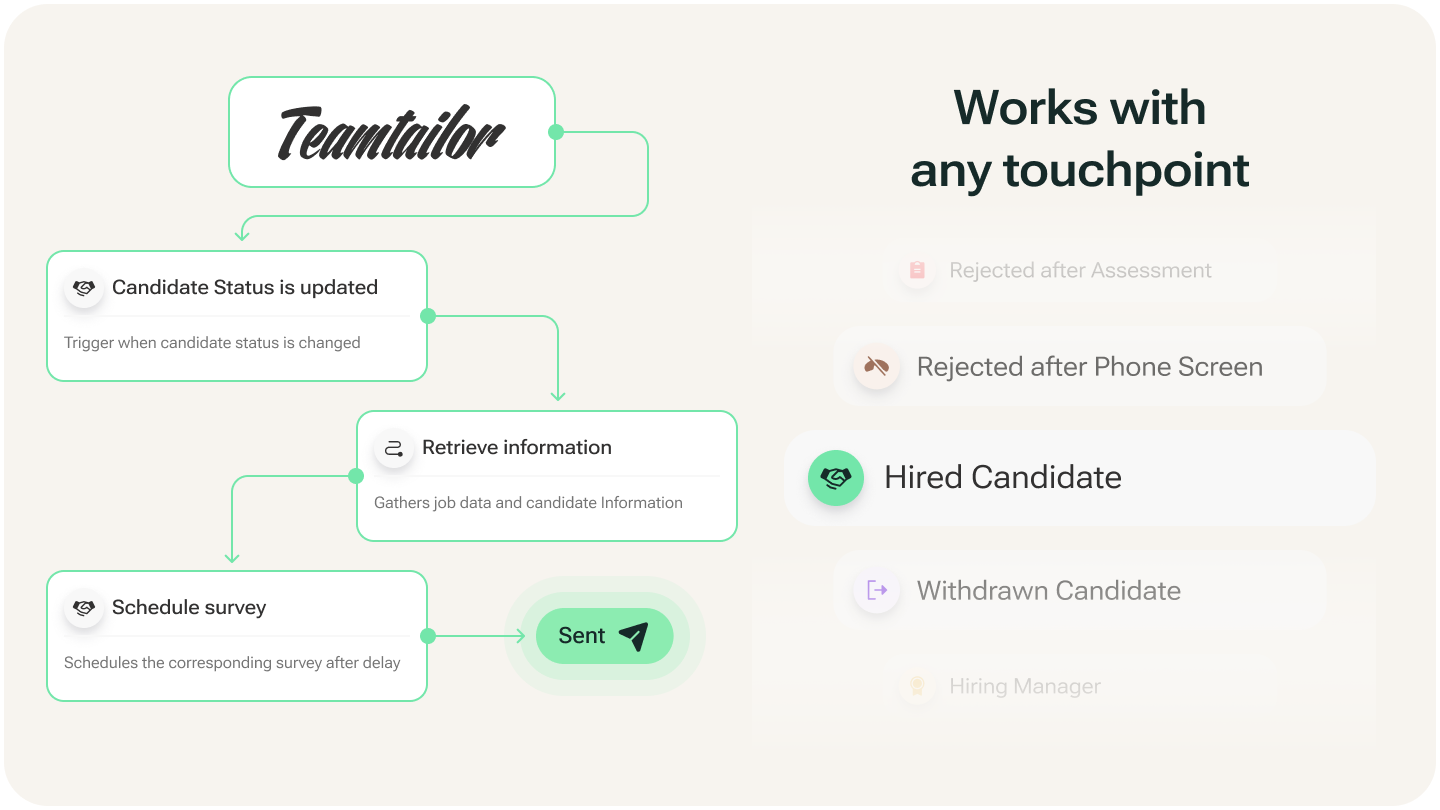 Teamtailor

Candidate Status is updated

Trigger when candidate status is changed

Retrieve information

Gathers job data and candidate Information

Schedule survey

Schedules the corresponding survey after delay

Sent

Works with any touchpoint

Rejected after Assessment

Rejected after Phone Screen

Hired Candidate

Withdrawn Candidate

Hiring Manager